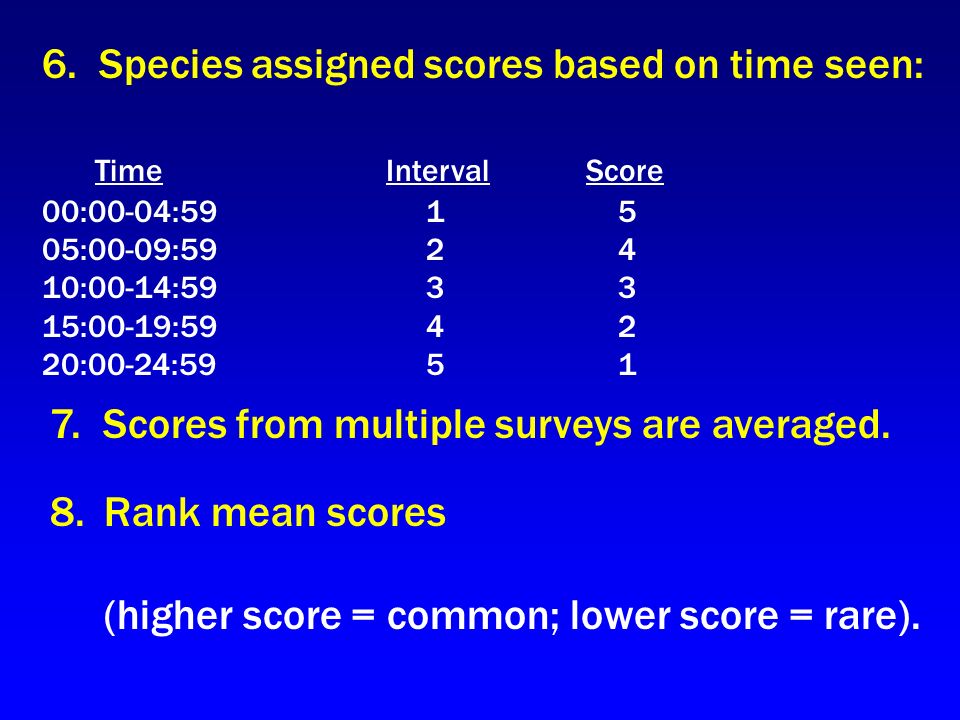 6. Species assigned scores based on time seen:

| Time | Interval | Score |
|---|---|---|
| 00:00-04:59 | 1 | 5 |
| 05:00-09:59 | 2 | 4 |
| 10:00-14:59 | 3 | 3 |
| 15:00-19:59 | 4 | 2 |
| 20:00-24:59 | 5 | 1 |

7. Scores from multiple surveys are averaged.

8. Rank mean scores

(higher score = common; lower score = rare).